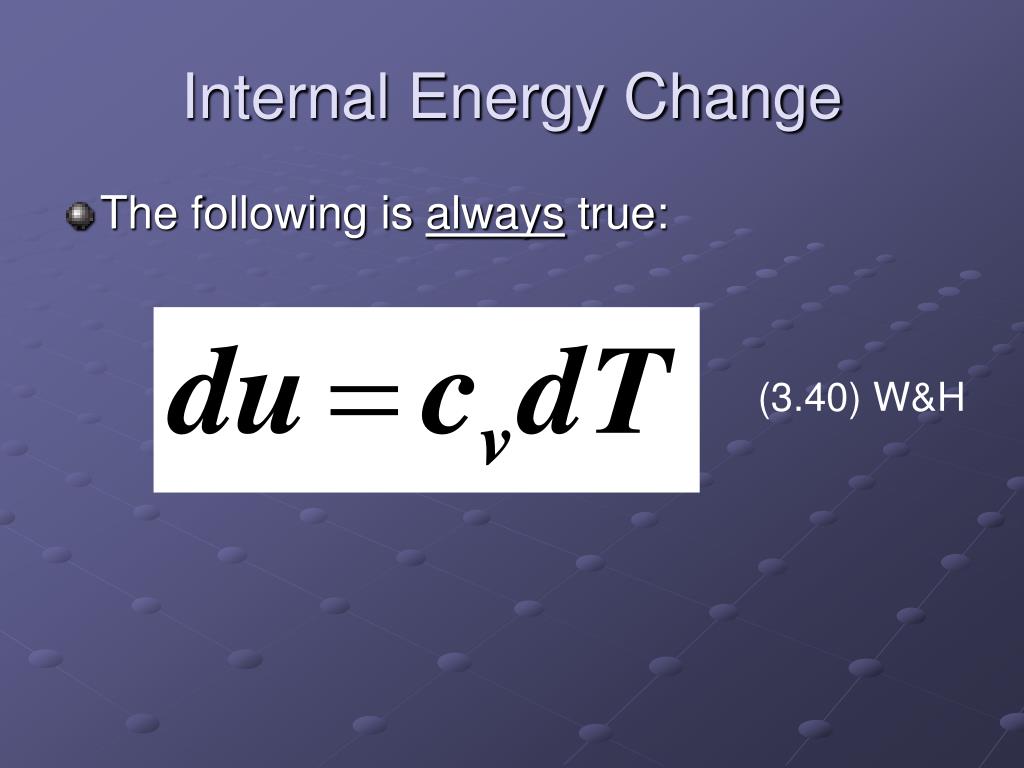 Internal Energy Change

The following is always true:

$du = c_v dT$

(3.40) W&H